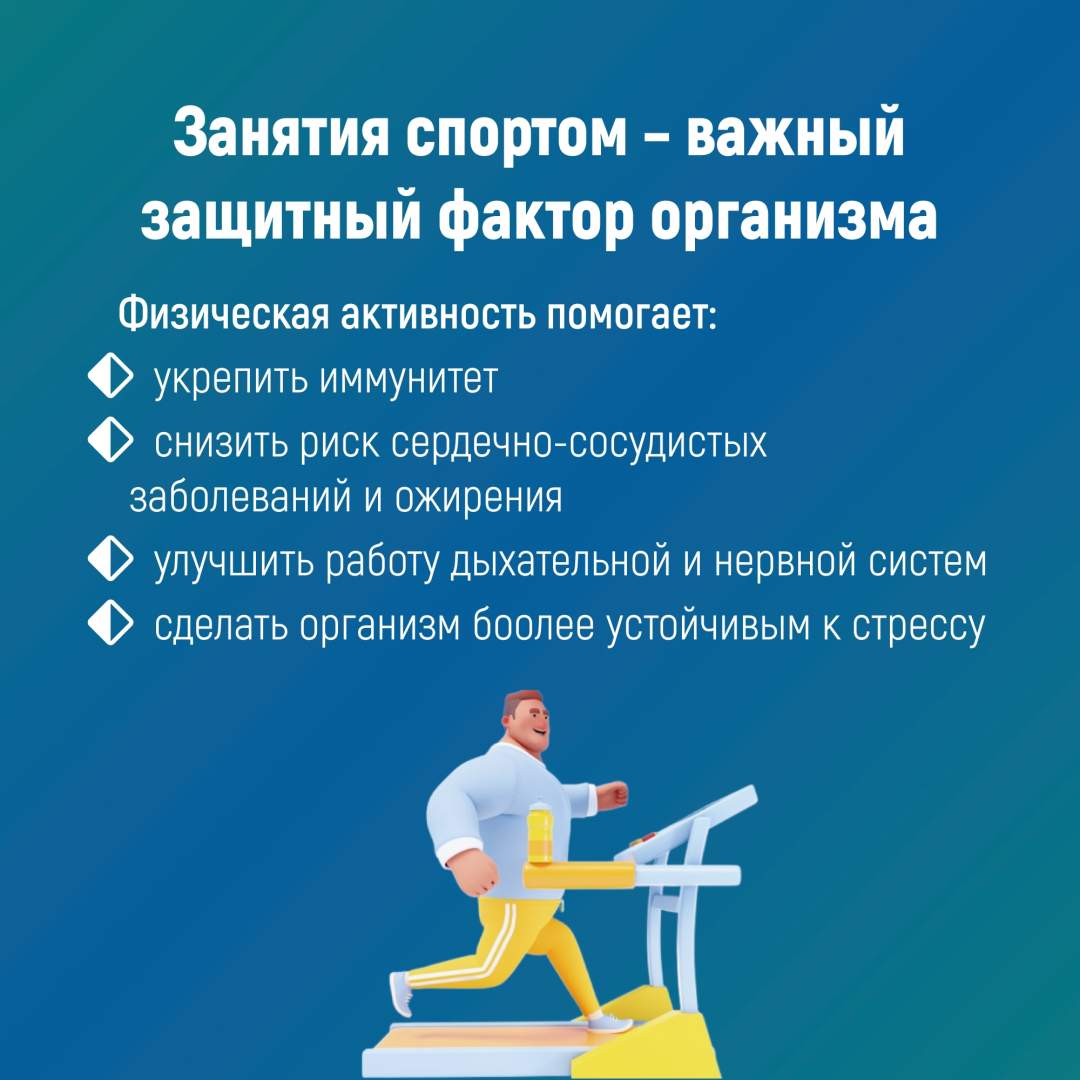 Занятия спортом – важный защитный фактор организма

Физическая активность помогает:

укрепить иммунитет

снизить риск сердечно-сосудистых заболеваний и ожирения

улучшить работу дыхательной и нервной систем

сделать организм боолее устойчивым к стрессу